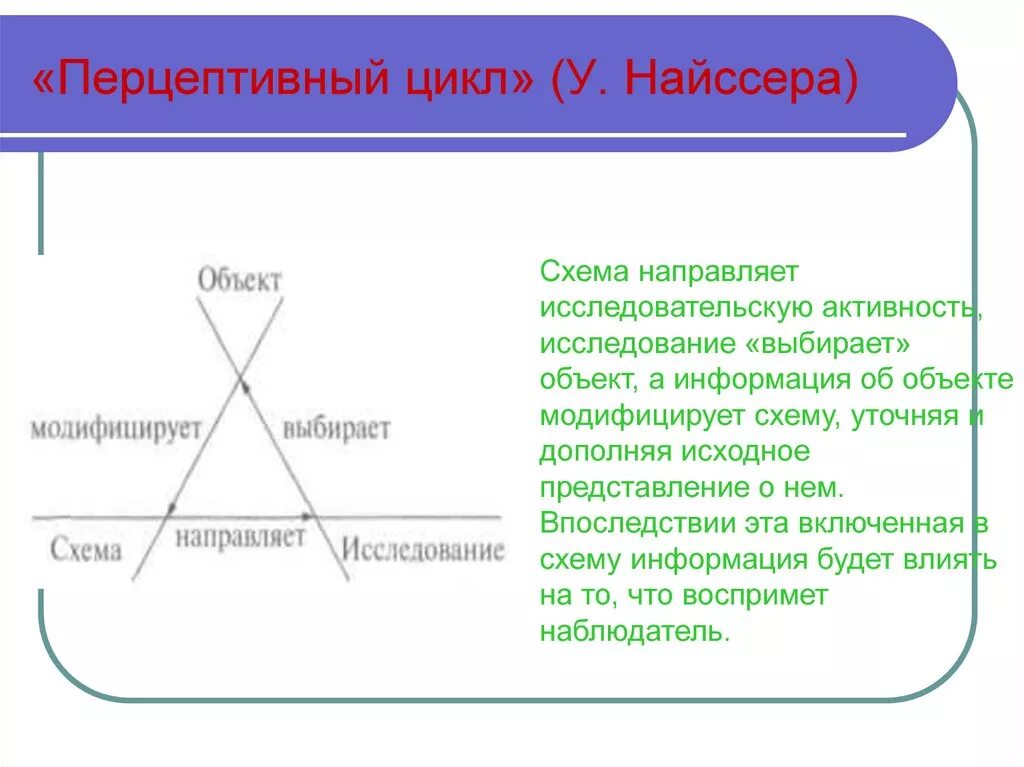 «Перцептивный цикл» (У. Найссера)

Объект

модифицирует

выбирает

Схема

направляет

Исследование

Схема направляет исследовательскую активность, исследование «выбирает» объект, а информация об объекте модифицирует схему, уточняя и дополняя исходное представление о нем. Впоследствии эта включенная в схему информация будет влиять на то, что воспримет наблюдатель.